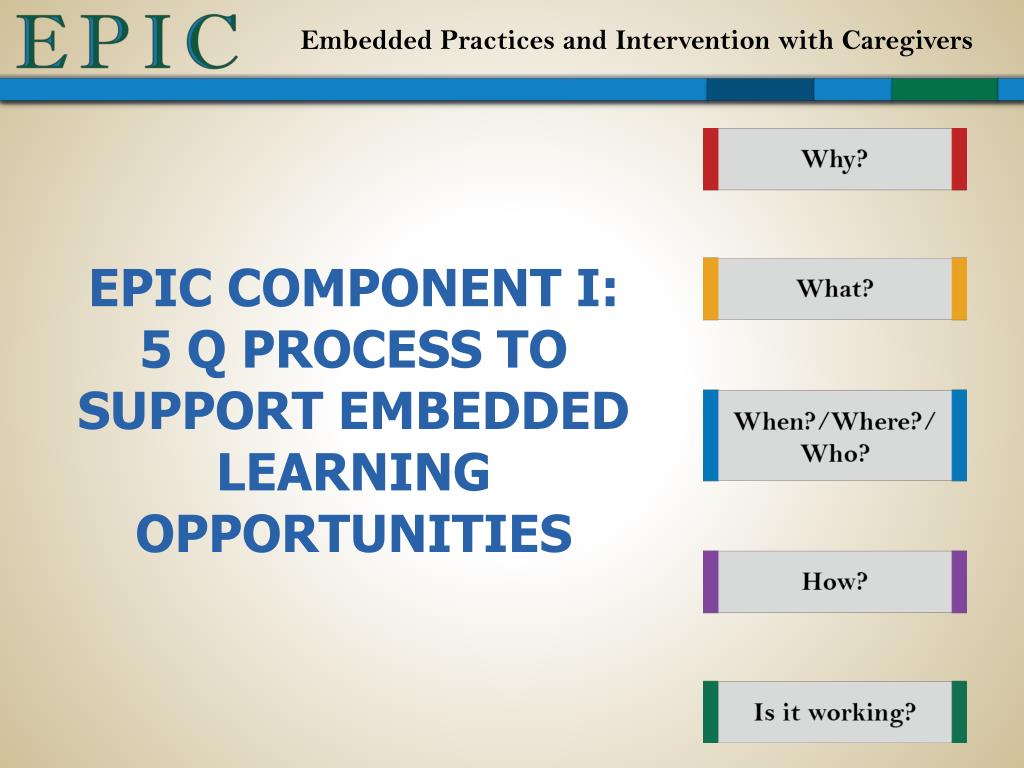 EPIC

Embedded Practices and Intervention with Caregivers

EPIC COMPONENT I: 5 Q PROCESS TO SUPPORT EMBEDDED LEARNING OPPORTUNITIES

Why?

What?

When?/Where?/ Who?

How?

Is it working?